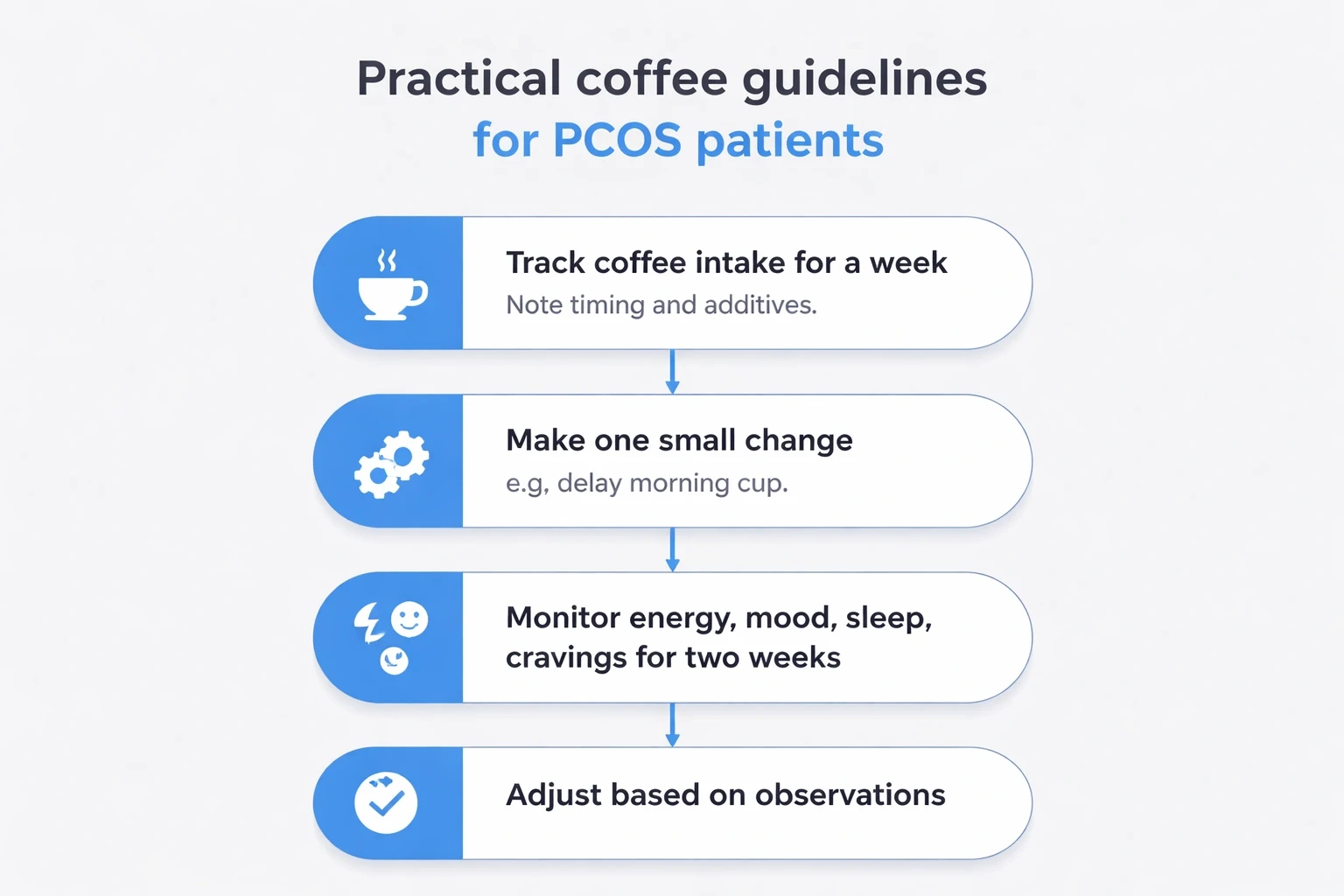 Practical coffee guidelines
for PCOS patients

Track coffee intake for a week
Note timing and additives.

Make one small change
e.g, delay morning cup.

Monitor energy, mood, sleep, cravings for two weeks

Adjust based on observations